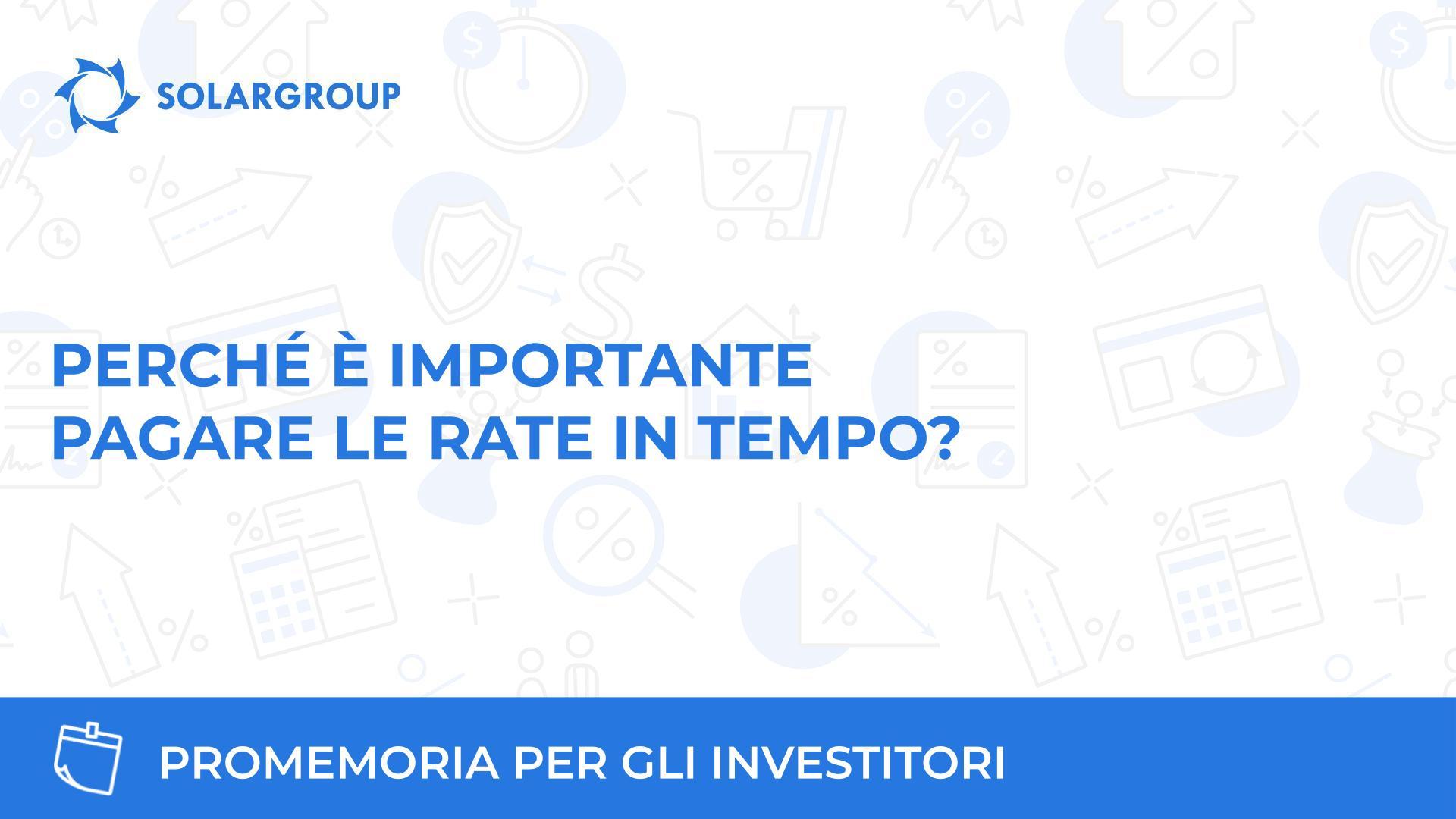 SOLARGROUP

PERCHÉ È IMPORTANTE PAGARE LE RATE IN TEMPO?

PROMEMORIA PER GLI INVESTITORI